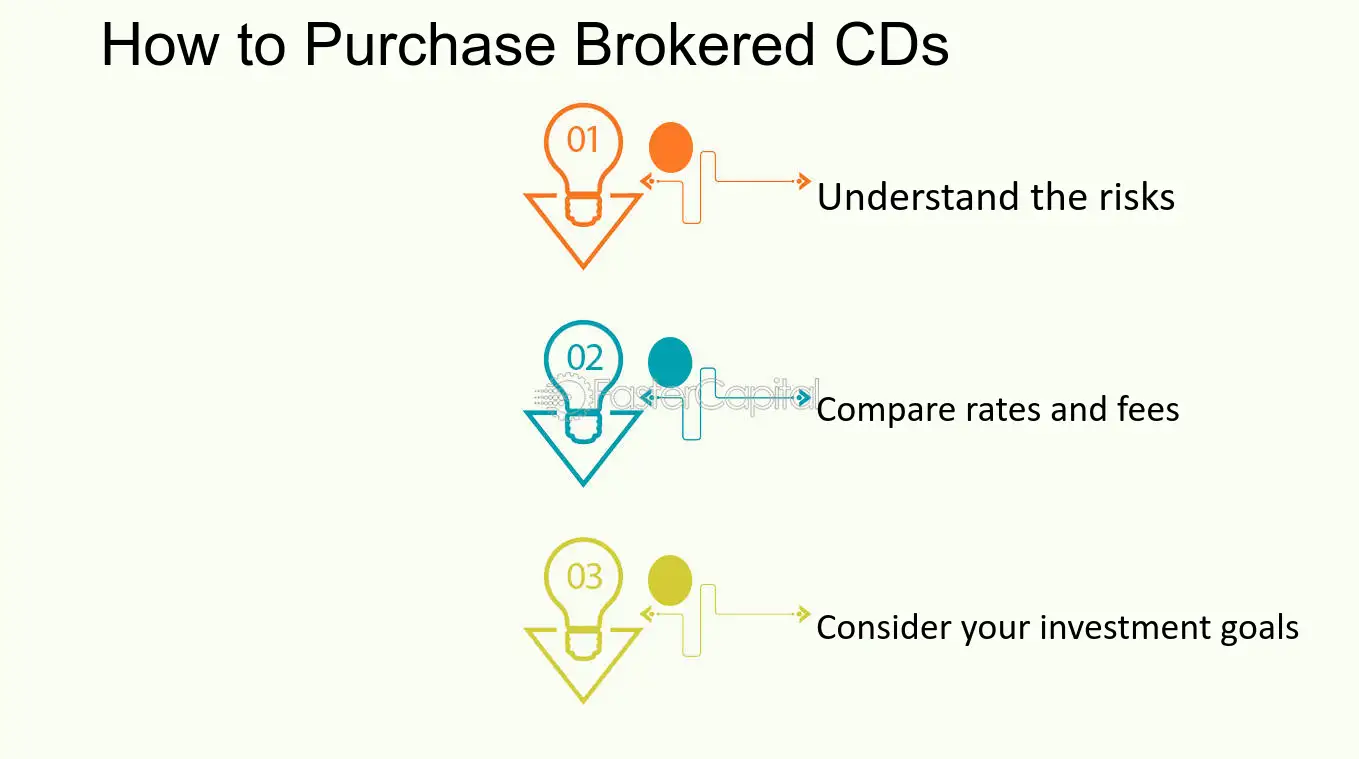 How to Purchase Brokered CDs

01

Understand the risks

02

Compare rates and fees

03

Consider your investment goals

FasterCapital